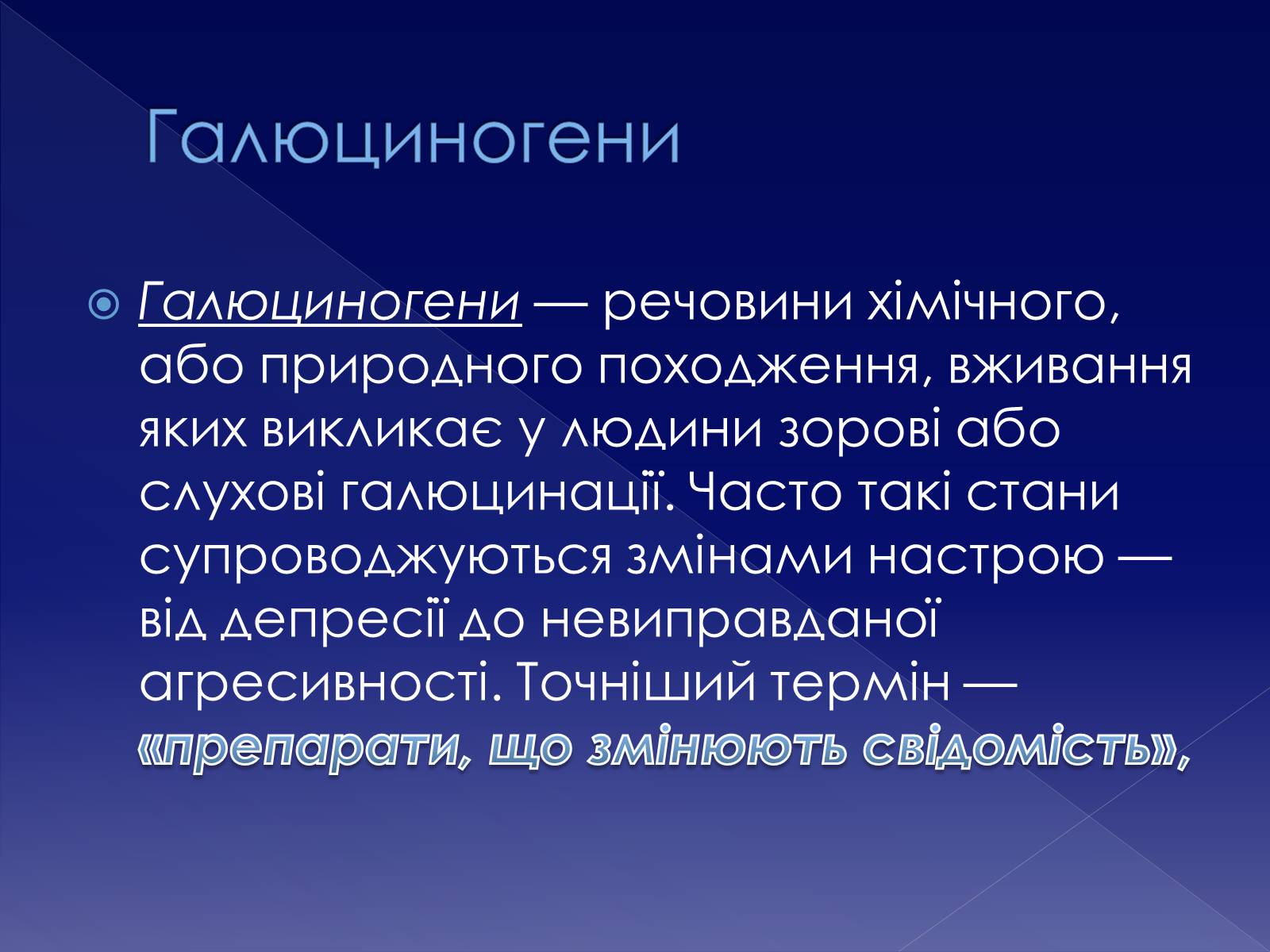 Галюциногени

Галюциногени — речовини хімічного, або природного походження, вживання яких викликає у людини зорові або слухові галюцинації. Часто такі стани супроводжуються змінами настрою — від депресії до невиправданої агресивності. Точніший термін — «препарати, що змінюють свідомість»,